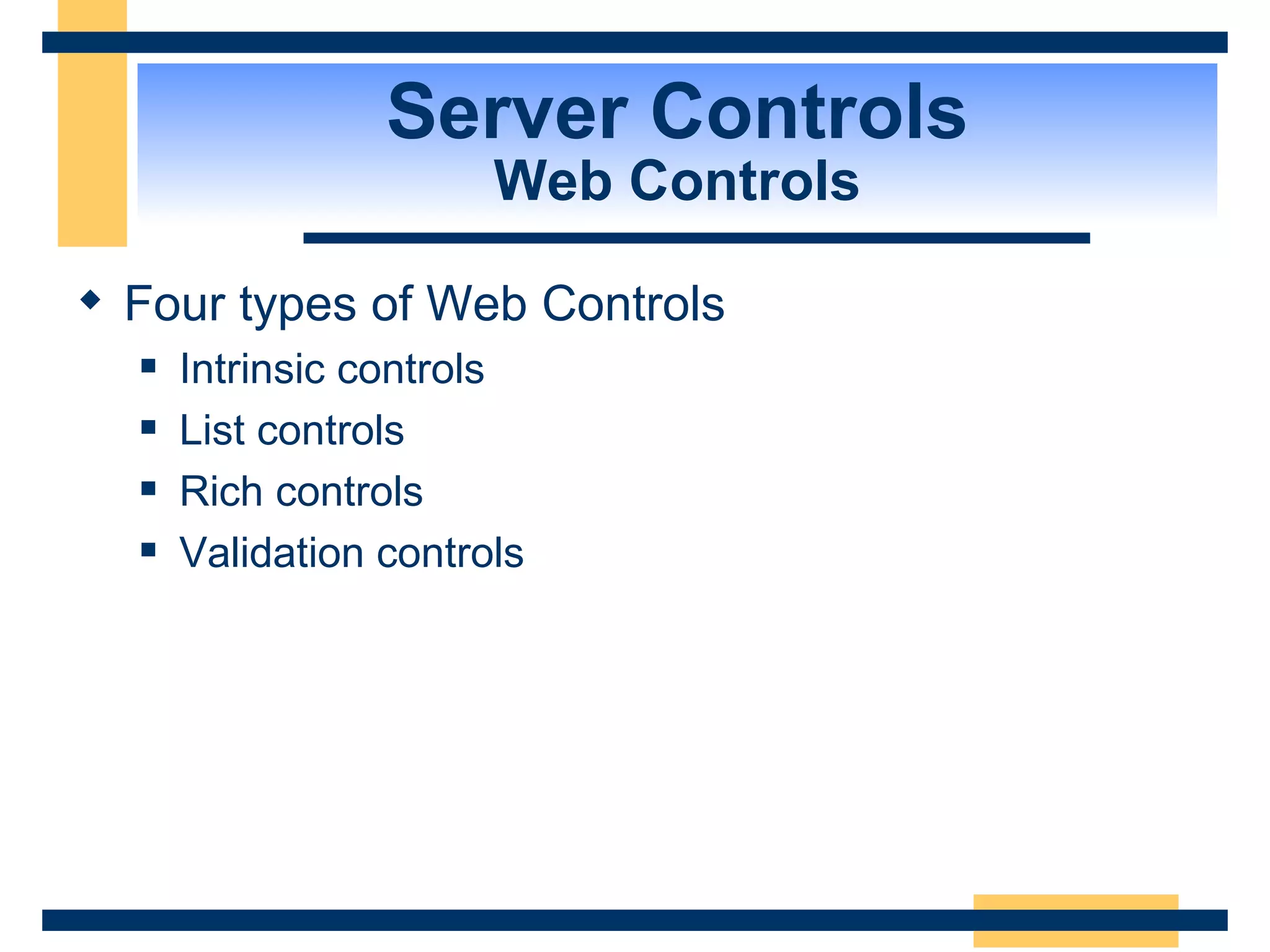 Server Controls
Web Controls

- Four types of Web Controls
  - Intrinsic controls
  - List controls
  - Rich controls
  - Validation controls